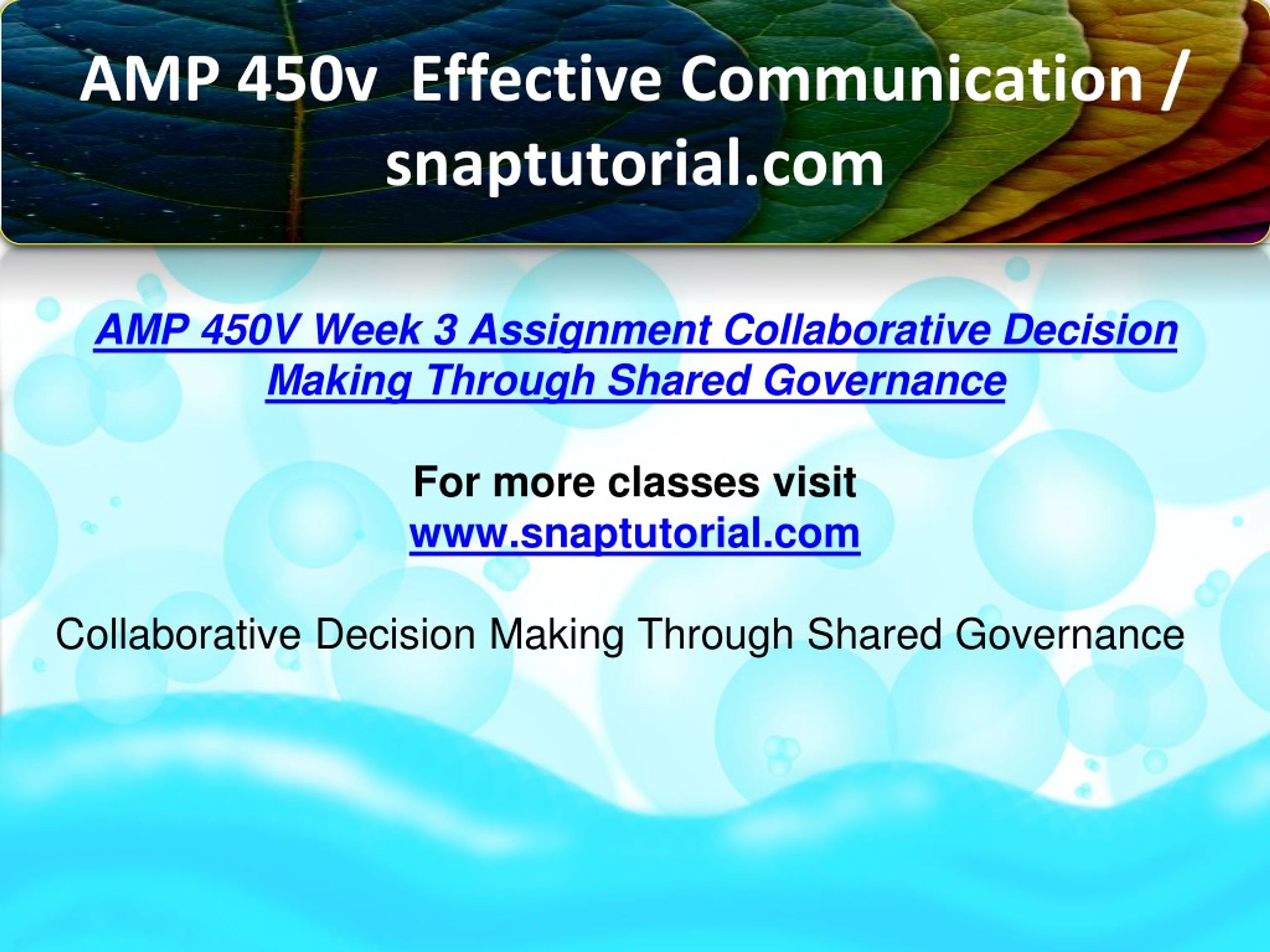 AMP 450v  Effective Communication / snaptutorial.com

AMP 450V Week 3 Assignment Collaborative Decision Making Through Shared Governance

For more classes visit
www.snaptutorial.com

Collaborative Decision Making Through Shared Governance